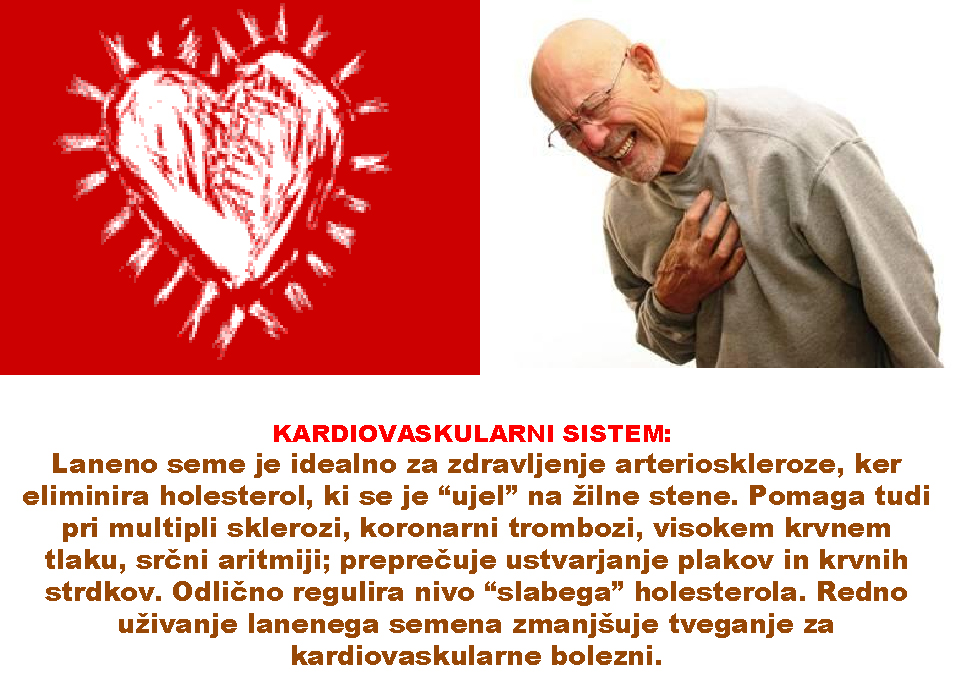 KARDIOVASKULARNI SISTEM:
Laneno seme je idealno za zdravljenje arterioskleroze, ker eliminira holesterol, ki se je “ujel” na žilne stene. Pomaga tudi pri multipli sklerozi, koronarni trombozi, visokem krvnem tlaku, srčni aritmiji; preprečuje ustvarjanje plakov in krvnih strdkov. Odlično regulira nivo “slabega” holesterola. Redno uživanje lanenega semena zmanjšuje tveganje za kardiovaskularne bolezni.